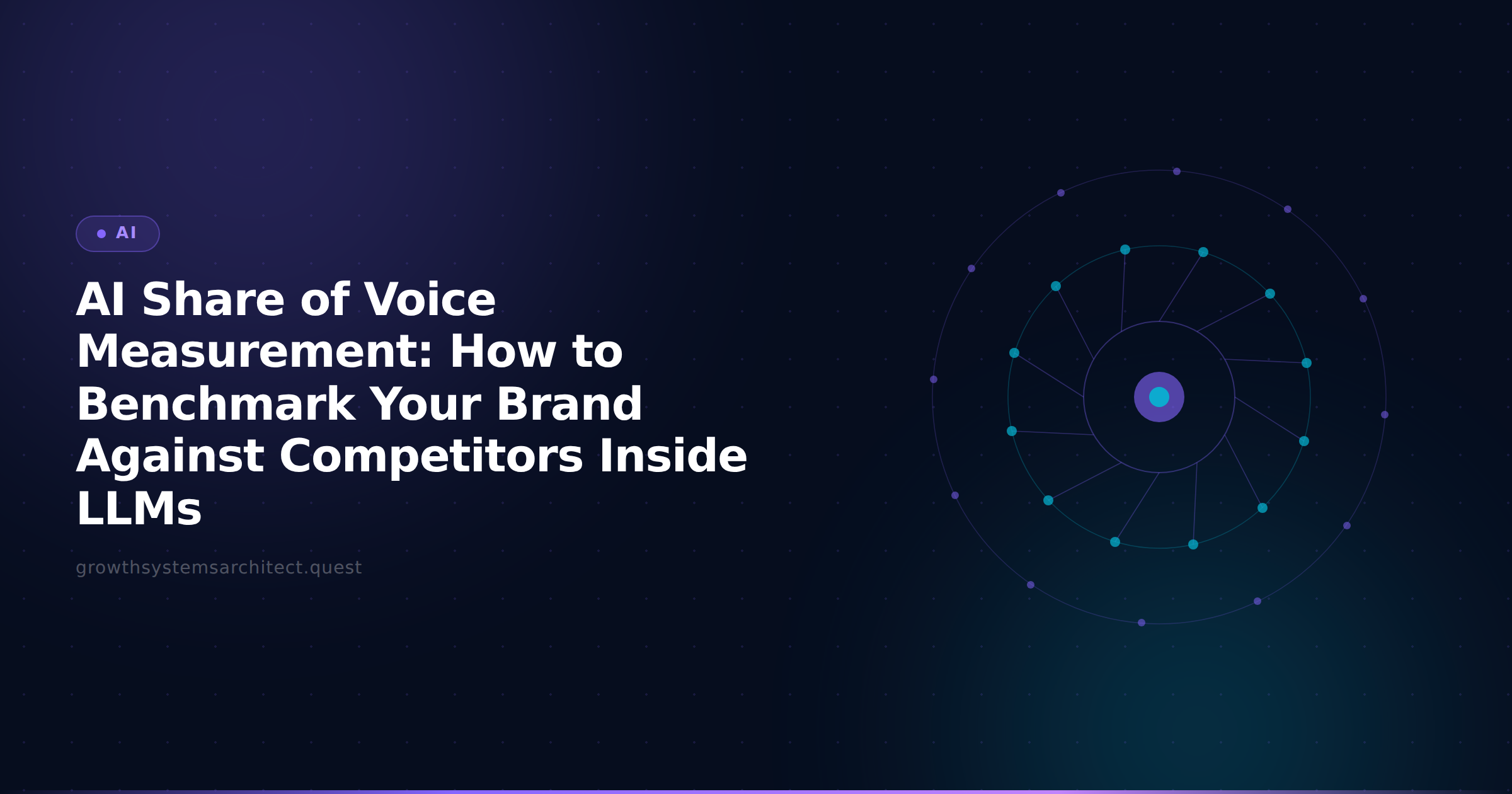 AI

AI Share of Voice Measurement: How to Benchmark Your Brand Against Competitors Inside LLMs

growthsystemsarchitect.quest